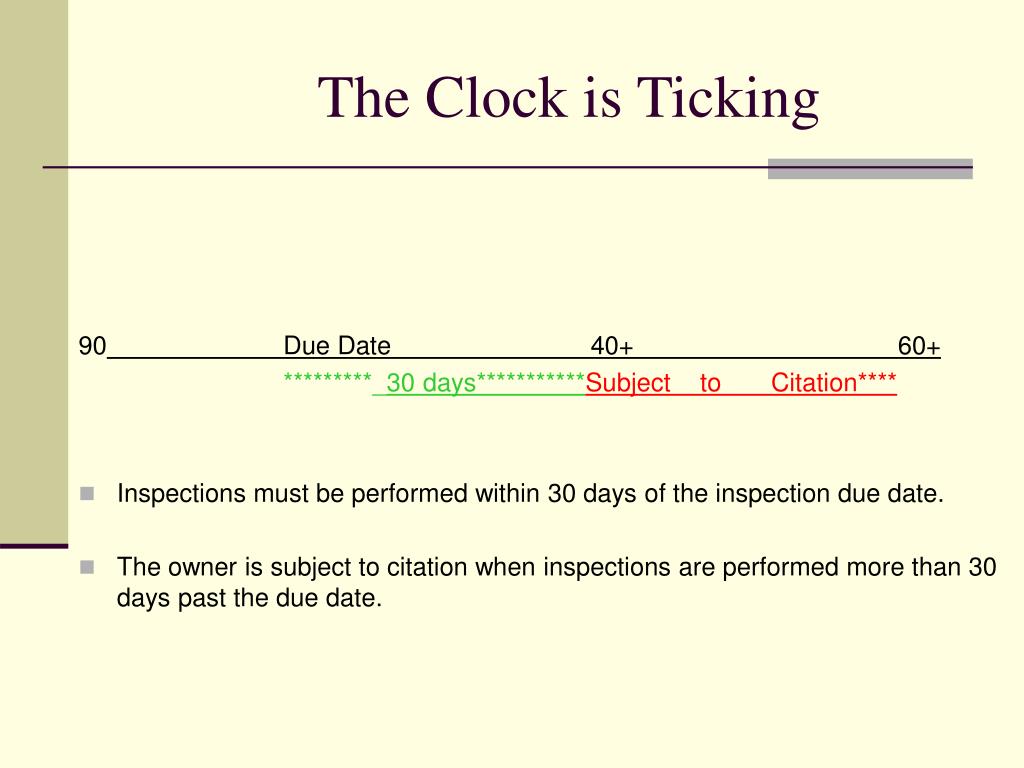 The Clock is Ticking

90 Due Date 40+ 60+
********* 30 days***********Subject to Citation****

Inspections must be performed within 30 days of the inspection due date.

The owner is subject to citation when inspections are performed more than 30 days past the due date.